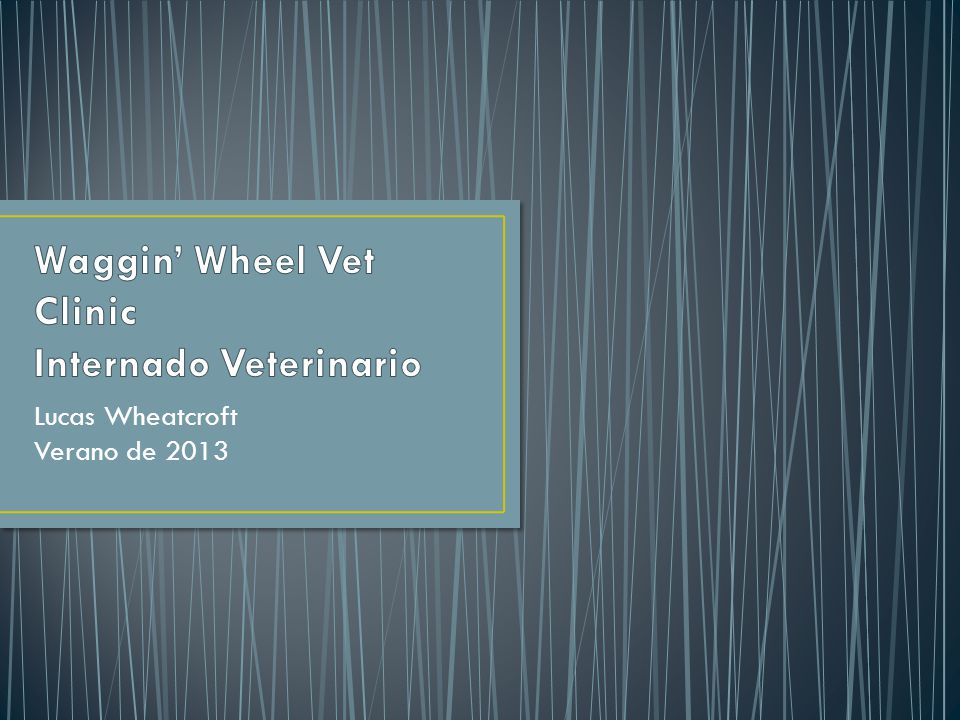 Waggin' Wheel Vet Clinic
Internado Veterinario

Lucas Wheatcroft
Verano de 2013